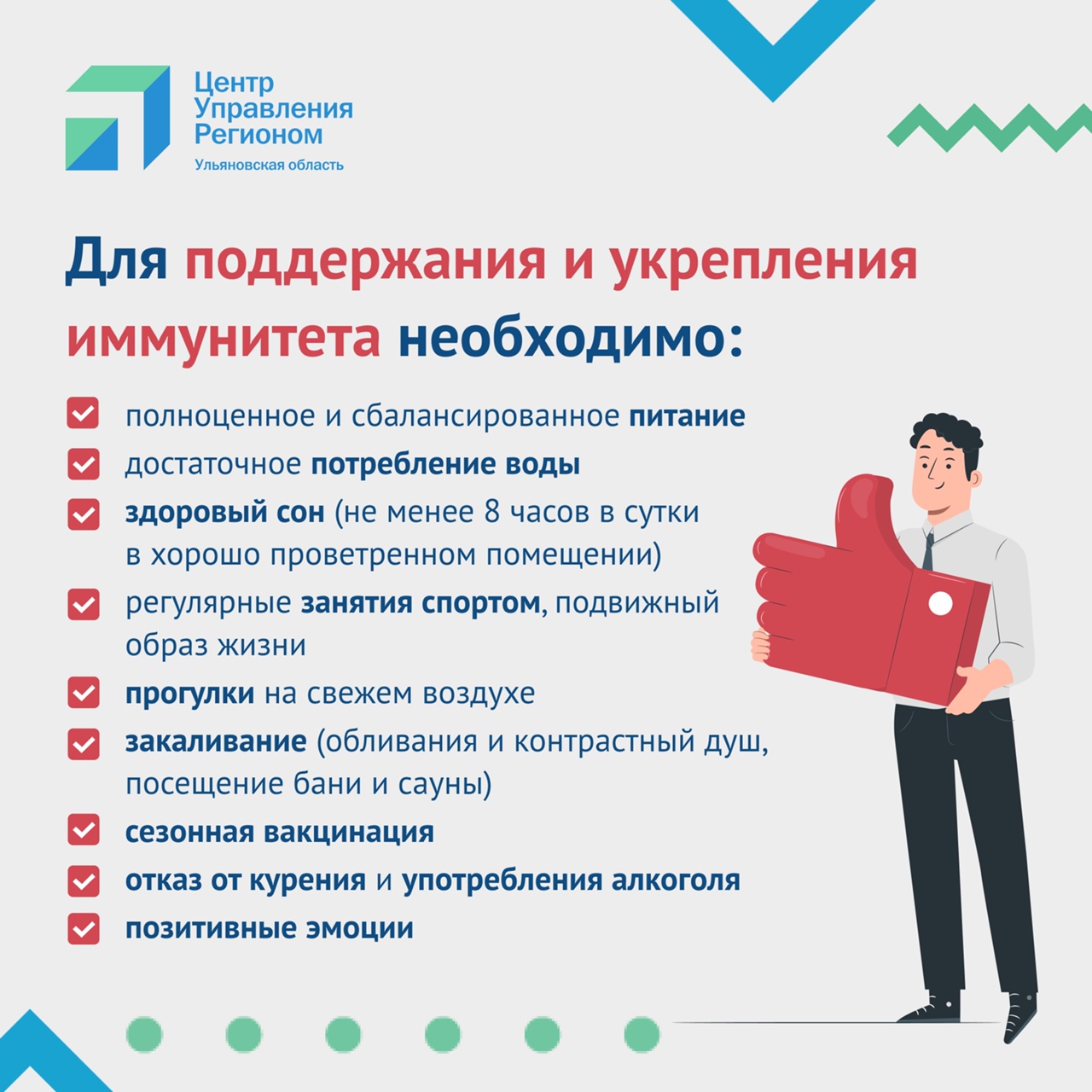 Центр
Управления
Регионом
Ульяновская область

Для поддержания и укрепления иммунитета необходимо:

полноценное и сбалансированное питание
достаточное потребление воды
здоровый сон (не менее 8 часов в сутки в хорошо проветренном помещении)
регулярные занятия спортом, подвижный образ жизни
прогулки на свежем воздухе
закаливание (обливания и контрастный душ, посещение бани и сауны)
сезонная вакцинация
отказ от курения и употребления алкоголя
позитивные эмоции